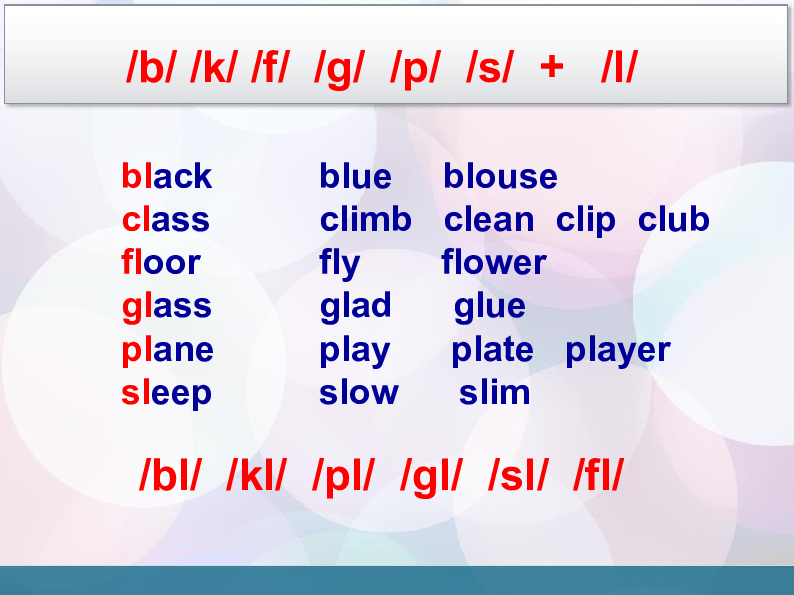 /b/ /k/ /f/ /g/ /p/ /s/ + /l/

black blue blouse
class climb clean clip club
floor fly flower
glass glad glue
plane play plate player
sleep slow slim

/bl/ /kl/ /pl/ /gl/ /sl/ /fl/